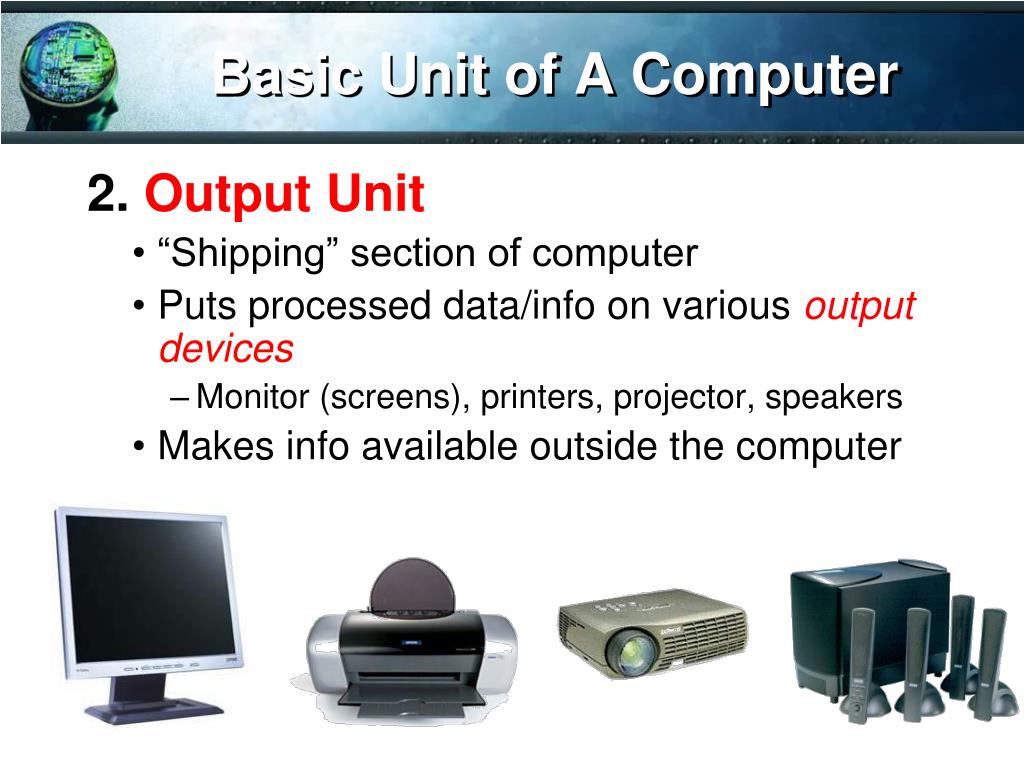 Basic Unit of A Computer

2. Output Unit

• “Shipping” section of computer
• Puts processed data/info on various output devices
– Monitor (screens), printers, projector, speakers
• Makes info available outside the computer